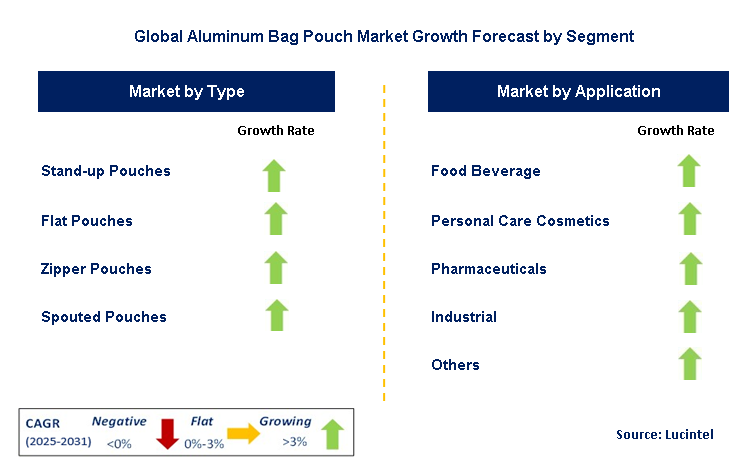 Global Aluminum Bag Pouch Market Growth Forecast by Segment

Market by Type

Growth Rate

Stand-up Pouches

Flat Pouches

Zipper Pouches

Spouted Pouches

Market by Application

Growth Rate

Food Beverage

Personal Care Cosmetics

Pharmaceuticals

Industrial

Others

CAGR (2025-2031) Negative <0% Flat 0%-3% Growing >3%

Source: Lucintel